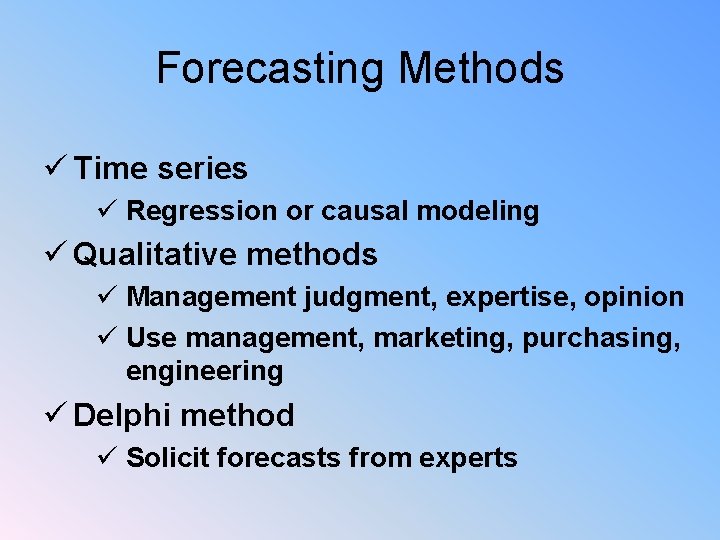 Forecasting Methods

✓ Time series
✓ Regression or causal modeling
✓ Qualitative methods
✓ Management judgment, expertise, opinion
✓ Use management, marketing, purchasing, engineering
✓ Delphi method
✓ Solicit forecasts from experts